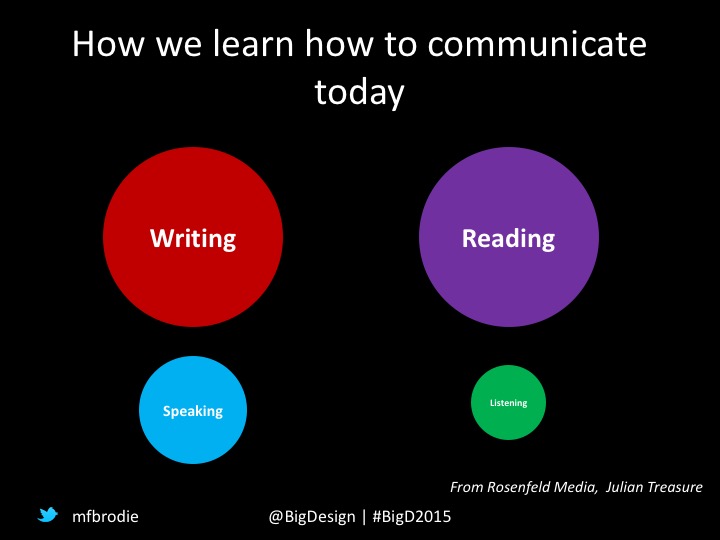 How we learn how to communicate today

Writing

Reading

Speaking

Listening

From Rosenfeld Media, Julian Treasure

mfbrodie

@BigDesign | #BigD2015